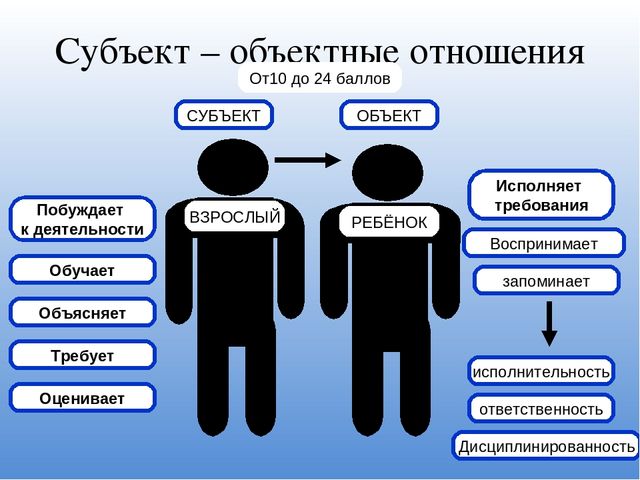 Субъект – объектные отношения

От10 до 24 баллов

СУБЪЕКТ

ОБЪЕКТ

ВЗРОСЛЫЙ

РЕБЁНОК

Побуждает к деятельности

Обучает

Объясняет

Требует

Оценивает

Исполняет требования

Воспринимает

запоминает

исполнительность

ответственность

Дисциплинированность